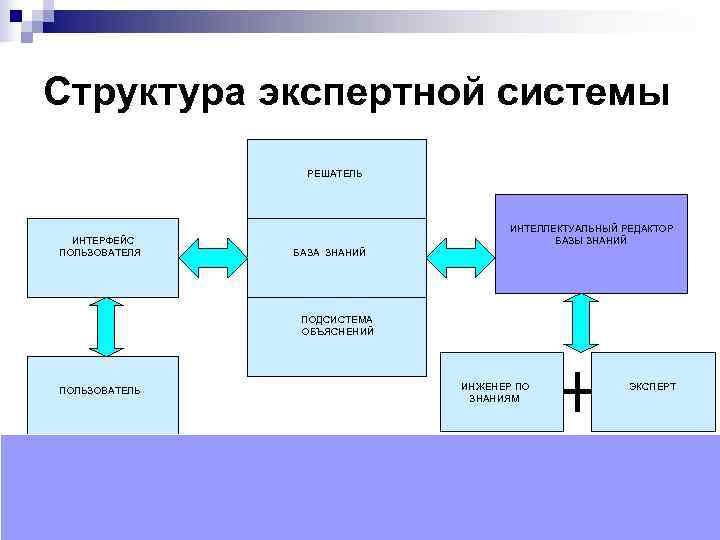 Структура экспертной системы

РЕШАТЕЛЬ

ИНТЕРФЕЙС ПОЛЬЗОВАТЕЛЯ

БАЗА ЗНАНИЙ

ИНТЕЛЛЕКТУАЛЬНЫЙ РЕДАКТОР БАЗЫ ЗНАНИЙ

ПОДСИСТЕМА ОБЪЯСНЕНИЙ

ПОЛЬЗОВАТЕЛЬ

ИНЖЕНЕР ПО ЗНАНИЯМ

+

ЭКСПЕРТ